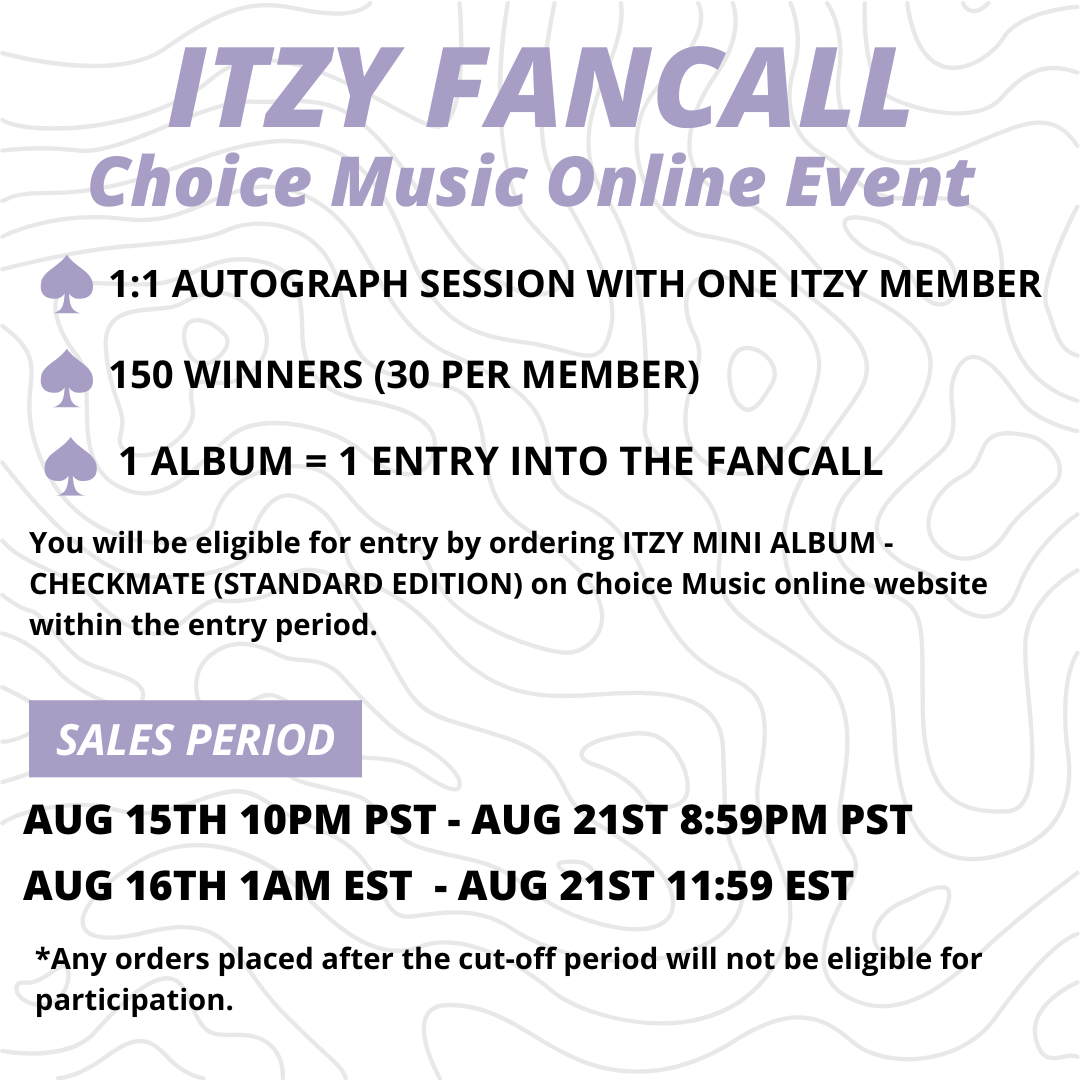 ITZY FANCALL
Choice Music Online Event

1:1 AUTOGRAPH SESSION WITH ONE ITZY MEMBER

150 WINNERS (30 PER MEMBER)

1 ALBUM = 1 ENTRY INTO THE FANCALL

You will be eligible for entry by ordering ITZY MINI ALBUM - CHECKMATE (STANDARD EDITION) on Choice Music online website within the entry period.

SALES PERIOD

AUG 15TH 10PM PST - AUG 21ST 8:59PM PST
AUG 16TH 1AM EST - AUG 21ST 11:59 EST

*Any orders placed after the cut-off period will not be eligible for participation.